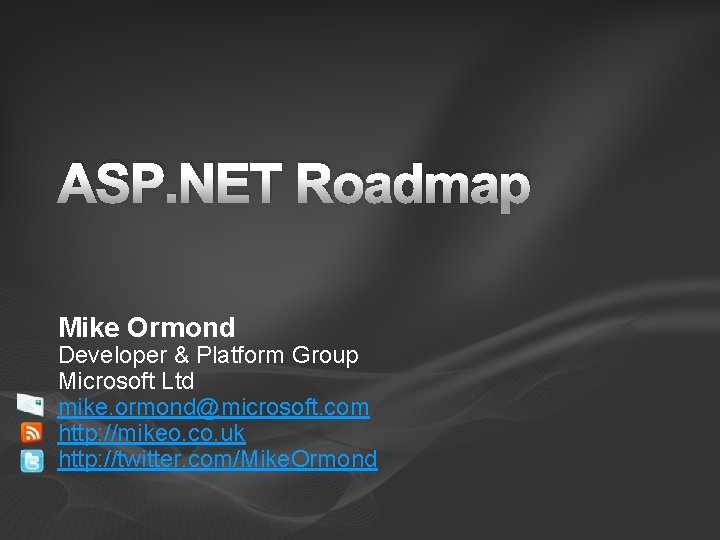 ASP.NET Roadmap

Mike Ormond
Developer & Platform Group
Microsoft Ltd
mike.ormond@microsoft.com
http://mikeo.co.uk
http://twitter.com/MikeOrmond